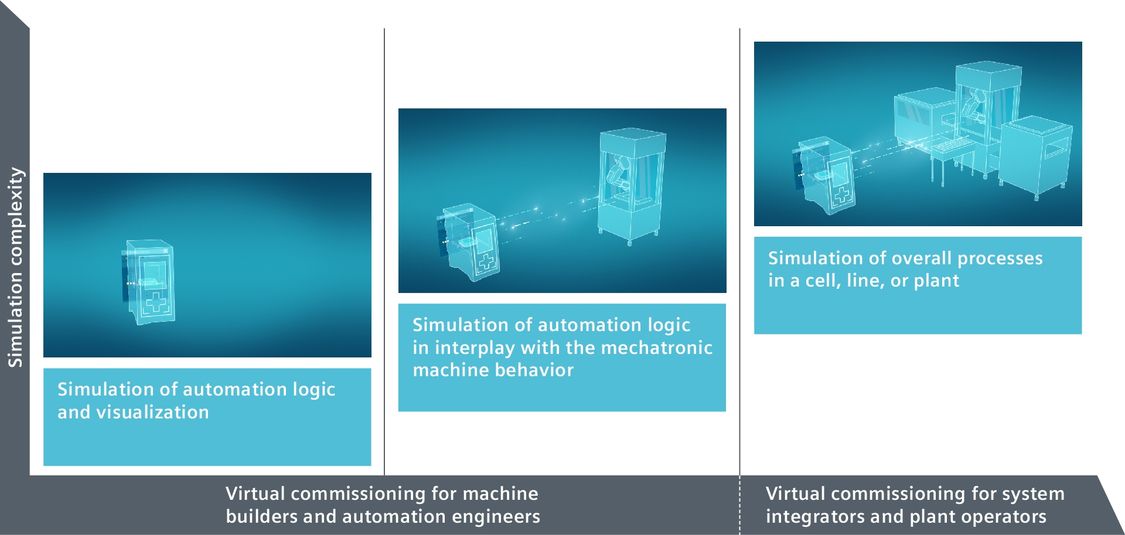 Simulation complexity

Simulation of automation logic and visualization

Simulation of automation logic in interplay with the mechatronic machine behavior

Simulation of overall processes in a cell, line, or plant

Virtual commissioning for machine builders and automation engineers

Virtual commissioning for system integrators and plant operators